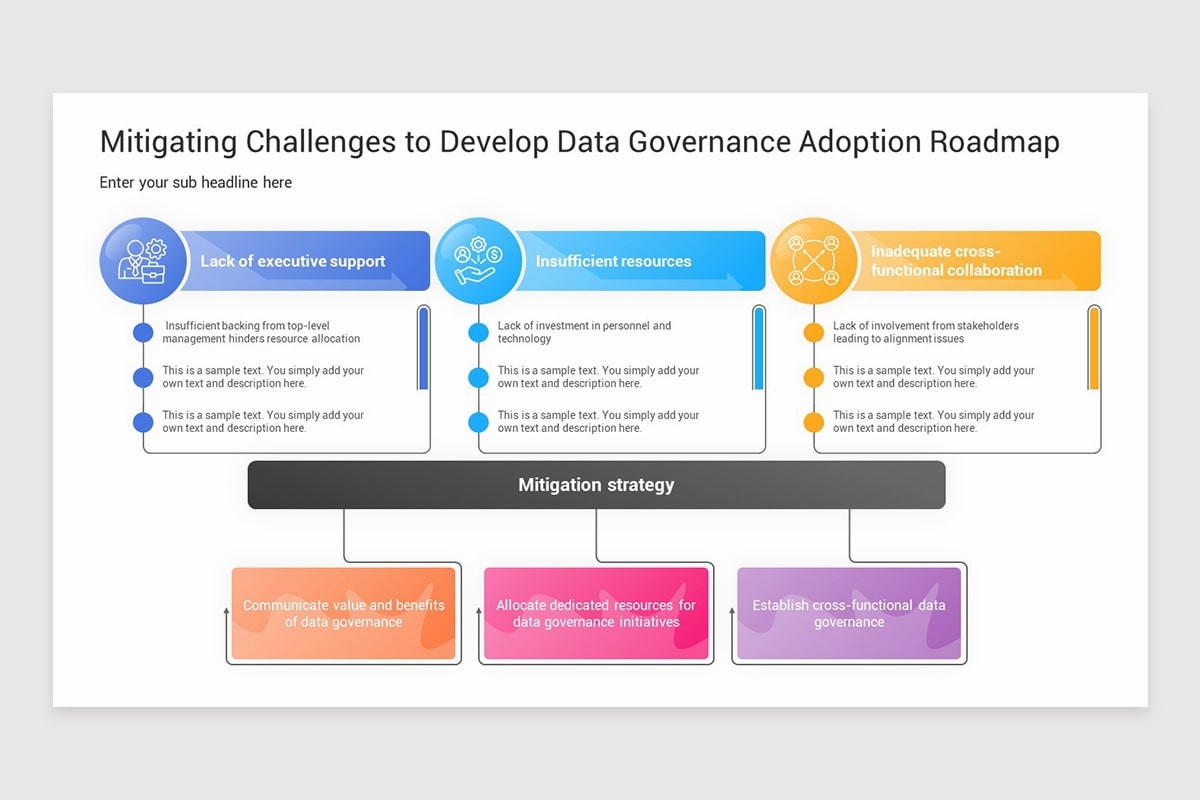 Mitigating Challenges to Develop Data Governance Adoption Roadmap

Enter your sub headline here

Lack of executive support

Insufficient backing from top-level management hinders resource allocation

This is a sample text. You simply add your own text and description here.

This is a sample text. You simply add your own text and description here.

Insufficient resources

Lack of investment in personnel and technology

This is a sample text. You simply add your own text and description here.

This is a sample text. You simply add your own text and description here.

Inadequate cross-functional collaboration

Lack of involvement from stakeholders leading to alignment issues

This is a sample text. You simply add your own text and description here.

This is a sample text. You simply add your own text and description here.

Mitigation strategy

Communicate value and benefits of data governance

Allocate dedicated resources for data governance initiatives

Establish cross-functional data governance